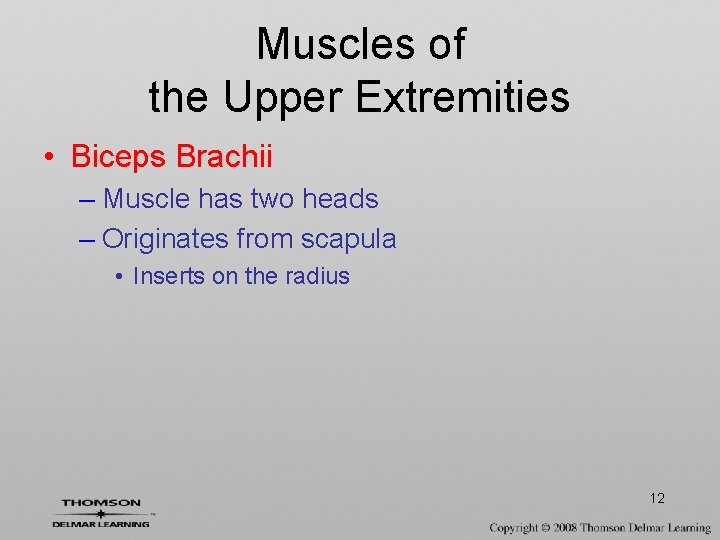 Muscles of the Upper Extremities

• Biceps Brachii

– Muscle has two heads

– Originates from scapula

• Inserts on the radius

12

THOMSON
DELMAR LEARNING

Copyright © 2008 Thomson Delmar Learning